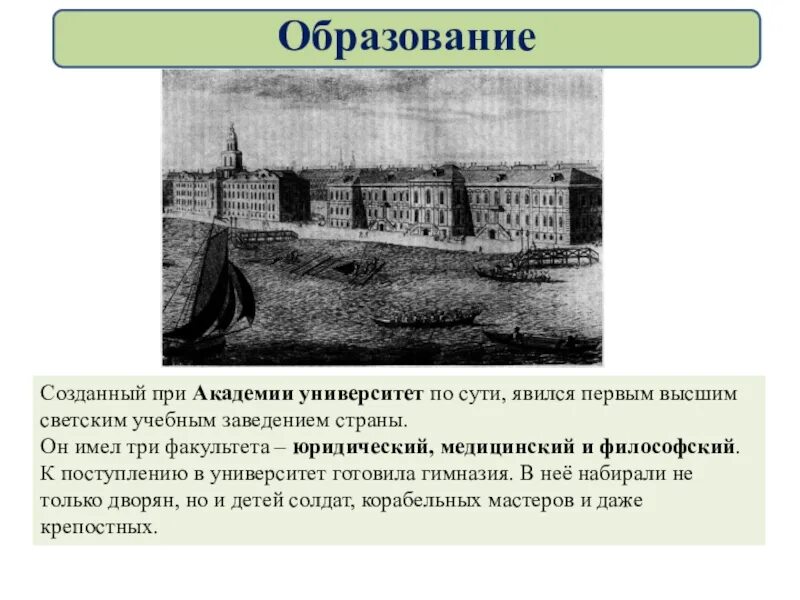 Образование

Созданный при Академии университет по сути, явился первым высшим светским учебным заведением страны.
Он имел три факультета – юридический, медицинский и философский.
К поступлению в университет готовила гимназия. В неё набирали не только дворян, но и детей солдат, корабельных мастеров и даже крепостных.